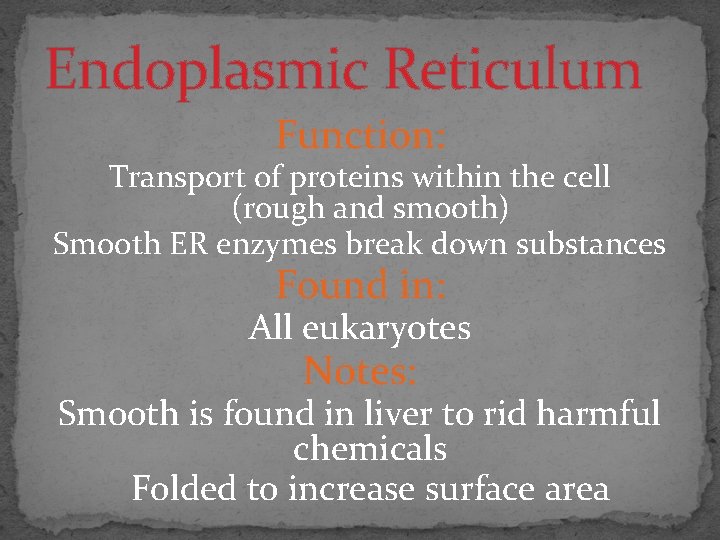 Endoplasmic Reticulum

Function:

Transport of proteins within the cell (rough and smooth)

Smooth ER enzymes break down substances

Found in:

All eukaryotes

Notes:

Smooth is found in liver to rid harmful chemicals

Folded to increase surface area